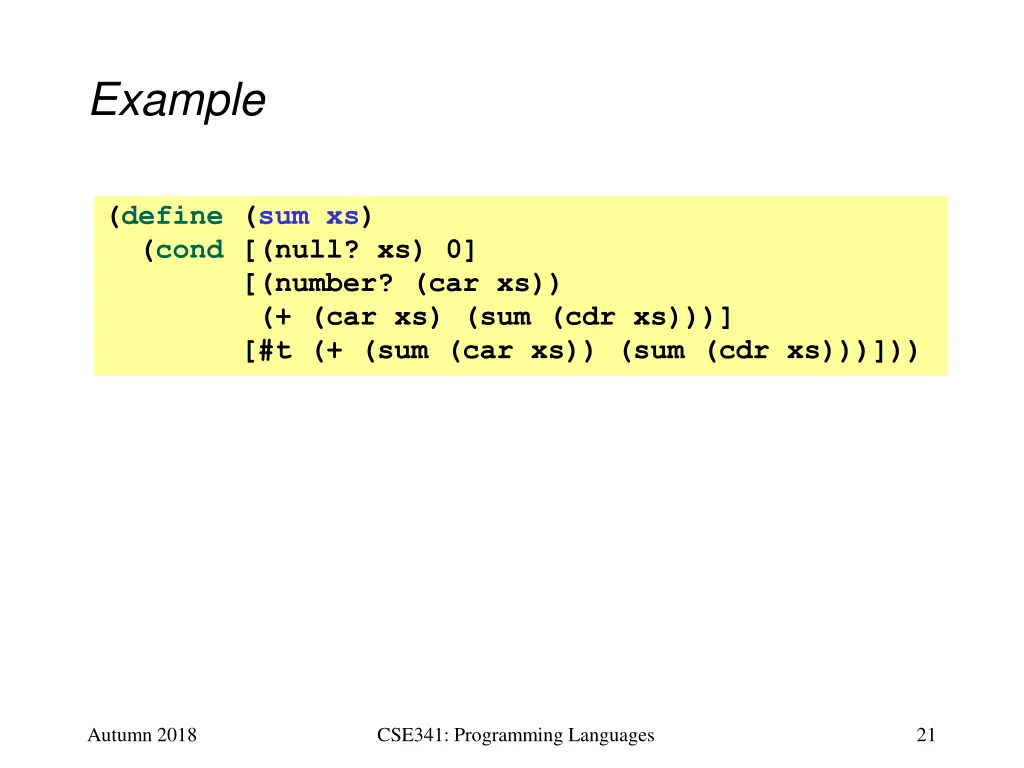 Example

(define (sum xs)
  (cond [(null? xs) 0]
        [(number? (car xs))
         (+ (car xs) (sum (cdr xs)))]
        [#t (+ (sum (car xs)) (sum (cdr xs)))]))

Autumn 2018

CSE341: Programming Languages

21